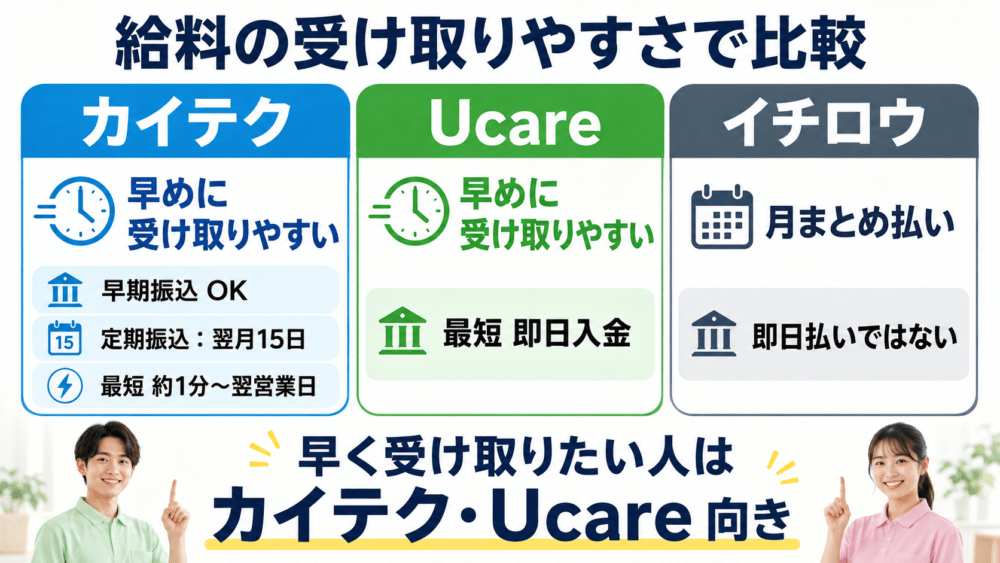 給料の受け取りやすさで比較

カイテク

早めに受け取りやすい

早期振込 OK

15
定期振込：翌月15日

最短 約1分～翌営業日

Ucare

早めに受け取りやすい

最短 即日入金

イチロウ

月まとめ払い

即日払いではない

早く受け取りたい人は
カイテク・Ucare 向き